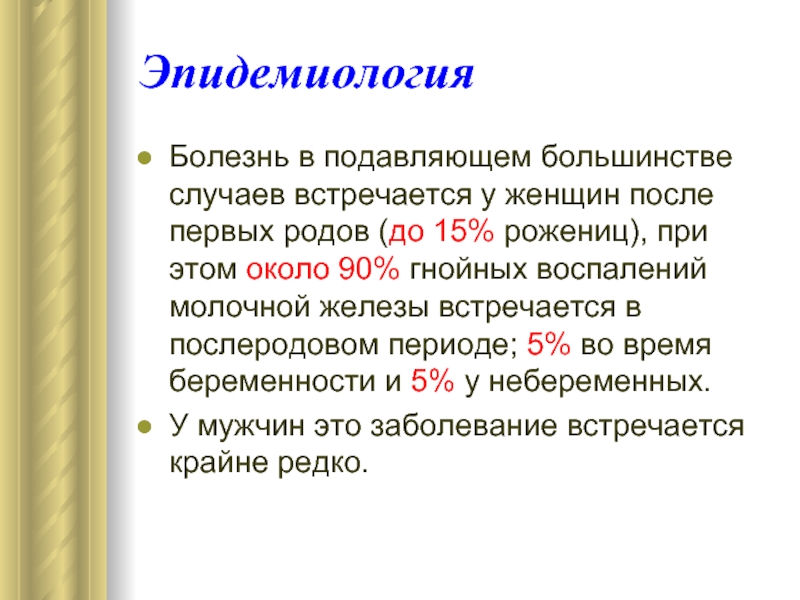 Эпидемиология

- Болезнь в подавляющем большинстве случаев встречается у женщин после первых родов (до 15% рожениц), при этом около 90% гнойных воспалений молочной железы встречается в послеродовом периоде; 5% во время беременности и 5% у небеременных.
- У мужчин это заболевание встречается крайне редко.